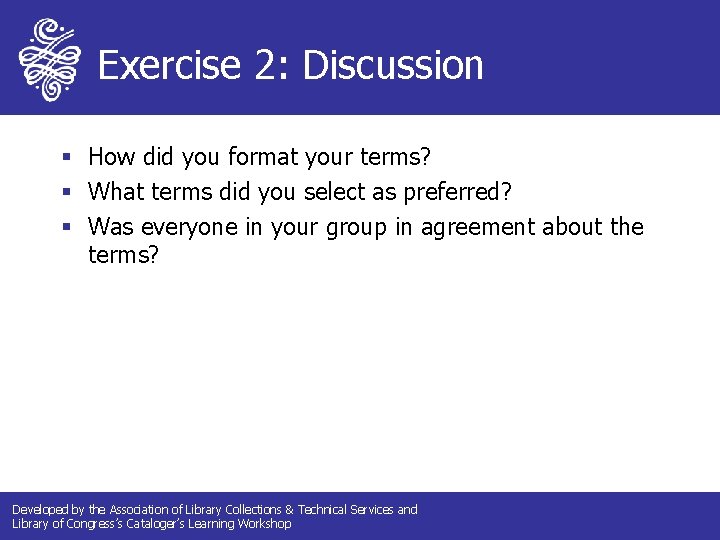 Exercise 2: Discussion

▪ How did you format your terms?
▪ What terms did you select as preferred?
▪ Was everyone in your group in agreement about the terms?

Developed by the Association of Library Collections & Technical Services and Library of Congress's Cataloger's Learning Workshop